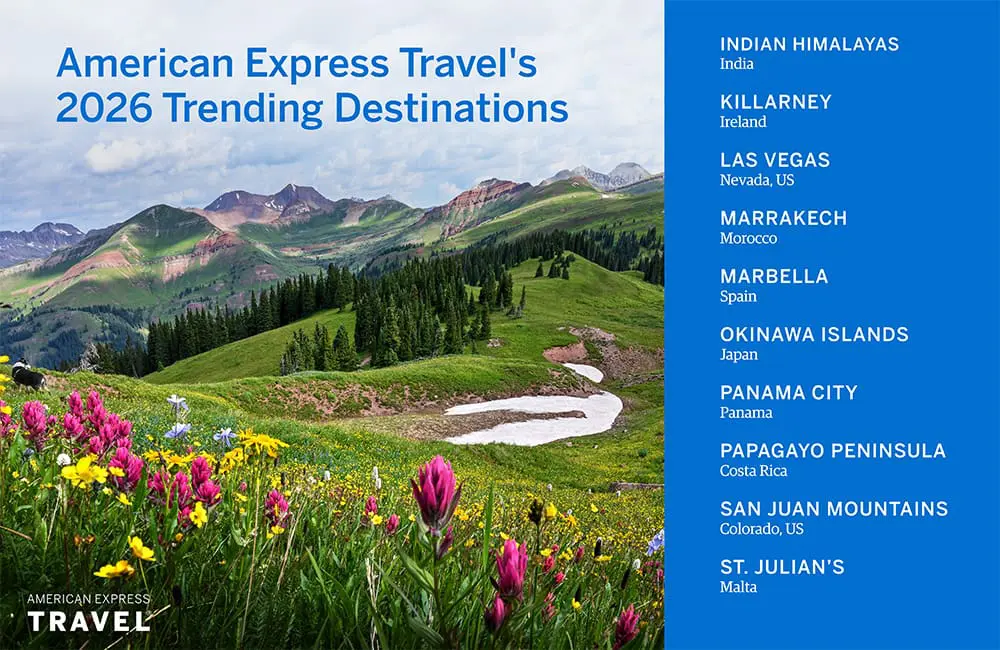 American Express Travel's 2026 Trending Destinations

AMERICAN EXPRESS
TRAVEL

INDIAN HIMALAYAS
India

KILLARNEY
Ireland

LAS VEGAS
Nevada, US

MARRAKECH
Morocco

MARBELLA
Spain

OKINAWA ISLANDS
Japan

PANAMA CITY
Panama

PAPAGAYO PENINSULA
Costa Rica

SAN JUAN MOUNTAINS
Colorado, US

ST. JULIAN'S
Malta